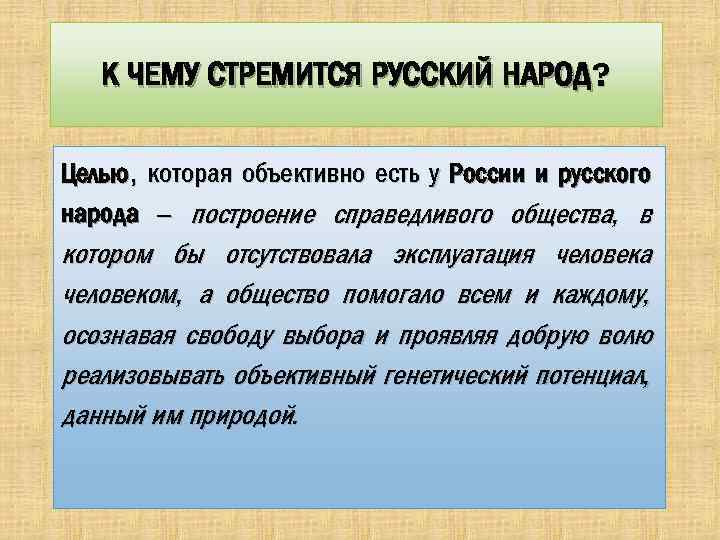 К ЧЕМУ СТРЕМИТСЯ РУССКИЙ НАРОД?

Целью, которая объективно есть у России и русского народа – построение справедливого общества, в котором бы отсутствовала эксплуатация человека человеком, а общество помогало всем и каждому, осознавая свободу выбора и проявляя добрую волю реализовывать объективный генетический потенциал, данный им природой.